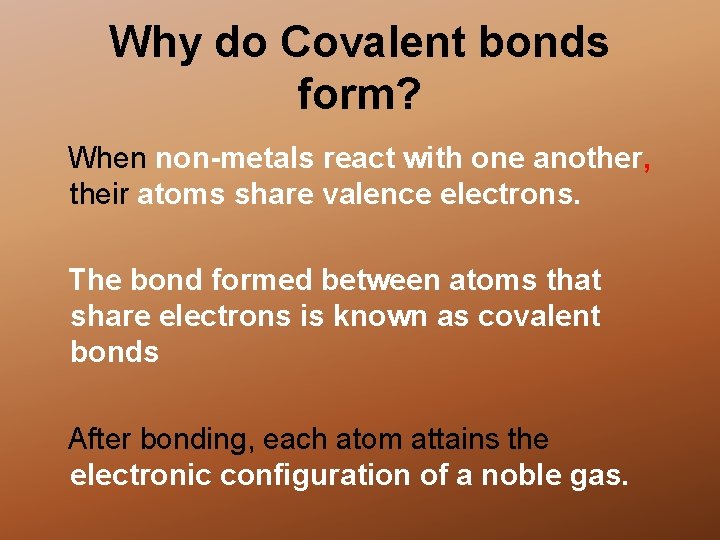 Why do Covalent bonds form?

When non-metals react with one another, their atoms share valence electrons.

The bond formed between atoms that share electrons is known as covalent bonds

After bonding, each atom attains the electronic configuration of a noble gas.